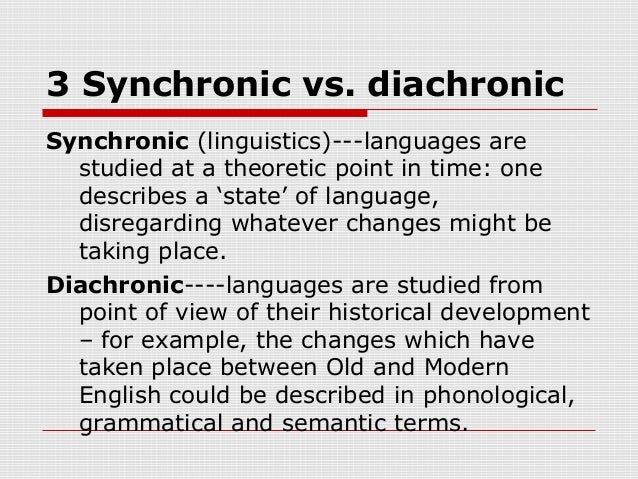 3 Synchronic vs. diachronic

Synchronic (linguistics)---languages are studied at a theoretic point in time: one describes a ‘state’ of language, disregarding whatever changes might be taking place.

Diachronic----languages are studied from point of view of their historical development – for example, the changes which have taken place between Old and Modern English could be described in phonological, grammatical and semantic terms.